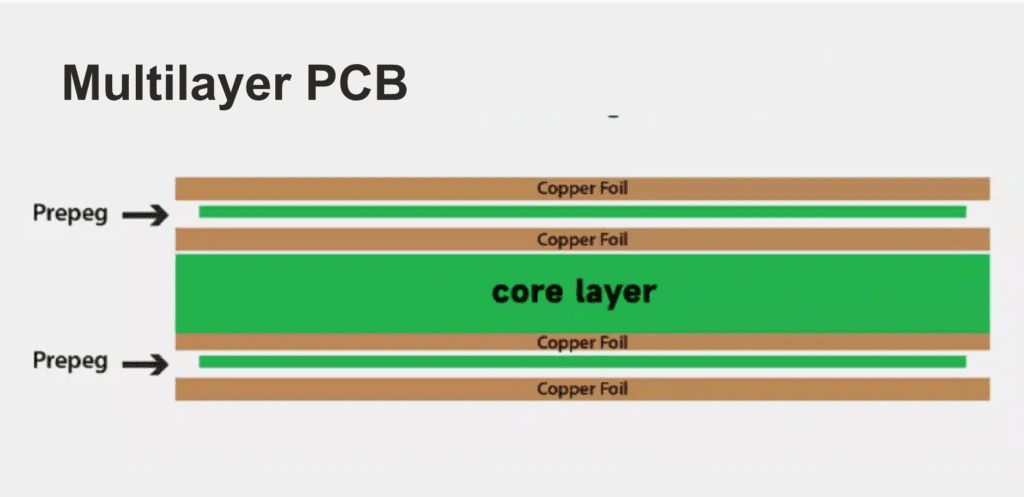 Multilayer PCB

Copper Foil

Prepeg

Copper Foil

core layer

Copper Foil

Prepeg

Copper Foil